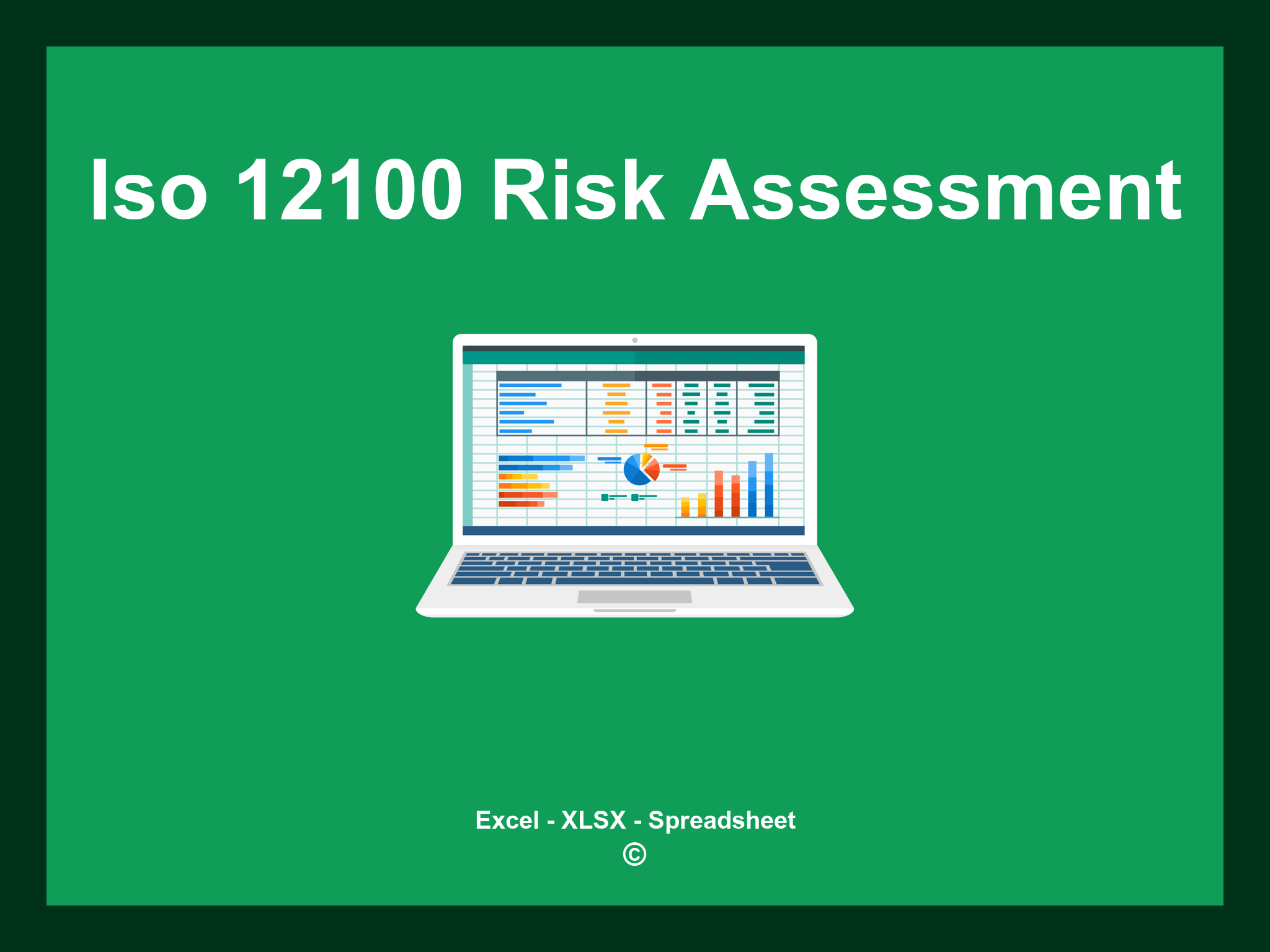 Iso 12100 Risk Assessment

Excel - XLSX - Spreadsheet
©